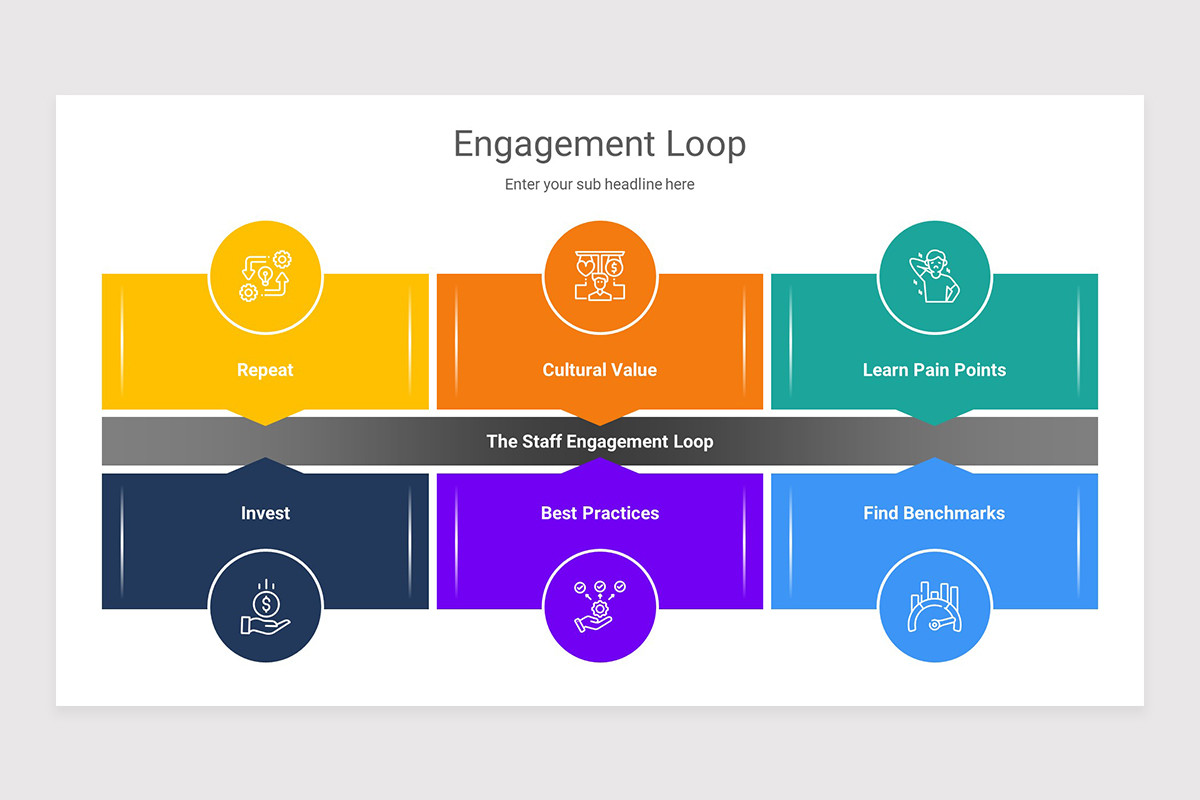 Engagement Loop

Enter your sub headline here

Repeat

Cultural Value

Learn Pain Points

The Staff Engagement Loop

Invest

Best Practices

Find Benchmarks